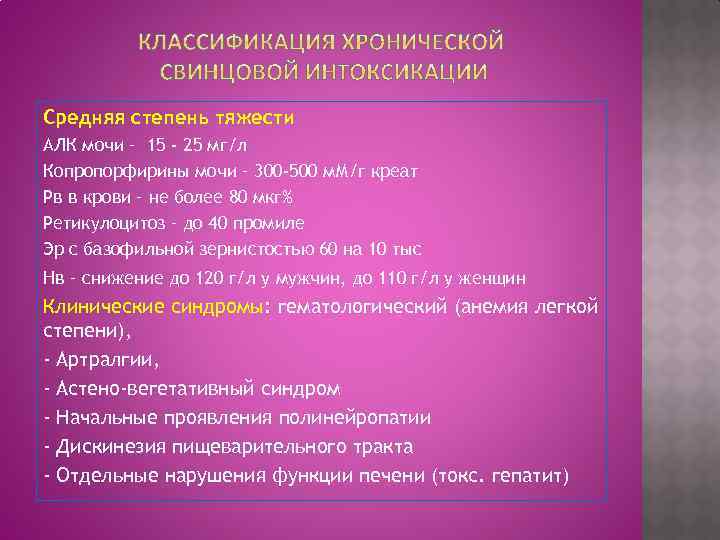 КЛАССИФИКАЦИЯ ХРОНИЧЕСКОЙ СВИНЦОВОЙ ИНТОКСИКАЦИИ

Средняя степень тяжести
АЛК мочи - 15 - 25 мг/л
Копропорфирины мочи - 300-500 мМ/г креат
Рв в крови - не более 80 мкг%
Ретикулоцитоз - до 40 промиле
Эр с базофильной зернистостью 60 на 10 тыс
Нв - снижение до 120 г/л у мужчин, до 110 г/л у женщин
Клинические синдромы: гематологический (анемия легкой степени),
- Артралгии,
- Астено-вегетативный синдром
- Начальные проявления полинейропатии
- Дискинезия пищеварительного тракта
- Отдельные нарушения функции печени (токс. гепатит)